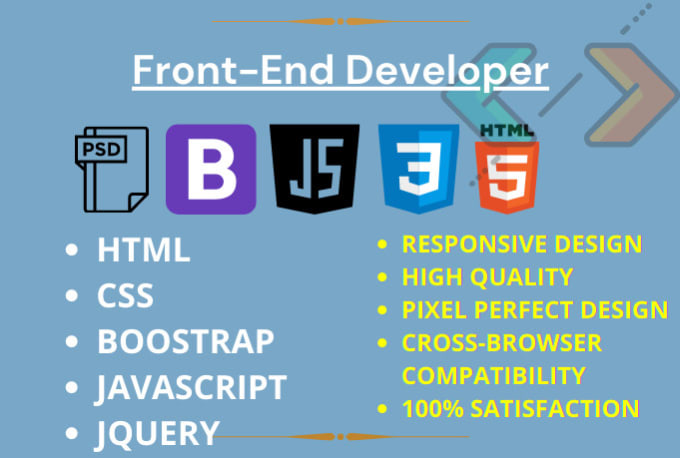 Front-End Developer

PSD

B

JS

3

HTML

5

- HTML
- CSS
- BOOSTRAP
- JAVASCRIPT
- JQUERY

- RESPONSIVE DESIGN
- HIGH QUALITY
- PIXEL PERFECT DESIGN
- CROSS-BROWSER COMPATIBILITY
- 100% SATISFACTION